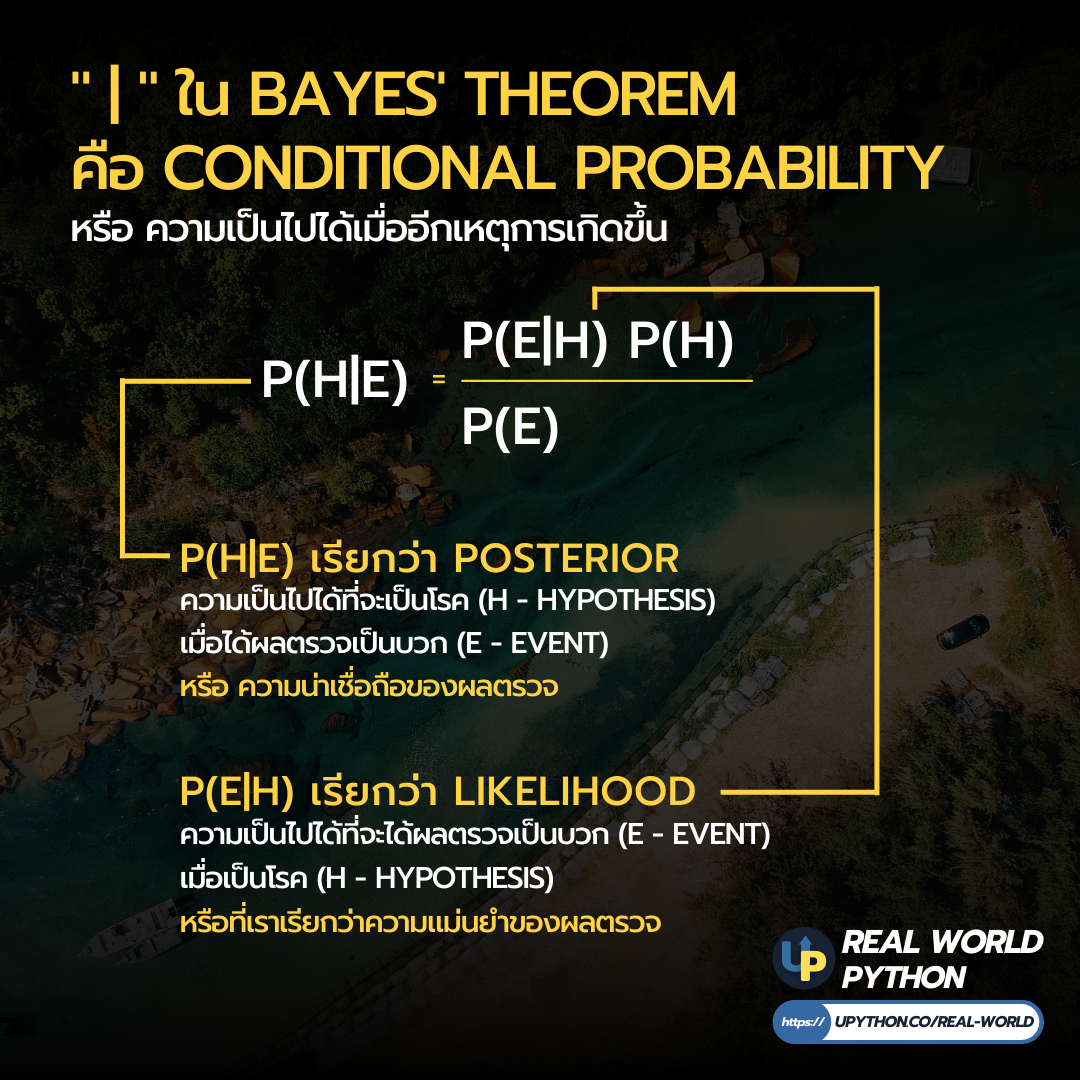 " | " ใน BAYES' THEOREM
คือ CONDITIONAL PROBABILITY
หรือ ความเป็นไปได้เมื่ออีกเหตุการเกิดขึ้น

$P(H|E) = \frac{P(E|H)\ P(H)}{P(E)}$

P(H|E) เรียกว่า POSTERIOR
ความเป็นไปได้ที่จะเป็นโรค (H - HYPOTHESIS)
เมื่อได้ผลตรวจเป็นบวก (E - EVENT)
หรือ ความน่าเชื่อถือของผลตรวจ

P(E|H) เรียกว่า LIKELIHOOD
ความเป็นไปได้ที่จะได้ผลตรวจเป็นบวก (E - EVENT)
เมื่อเป็นโรค (H - HYPOTHESIS)
หรือที่เราเรียกว่าความแม่นยำของผลตรวจ

UP
REAL WORLD PYTHON
https:// UPYTHON.CO/REAL-WORLD